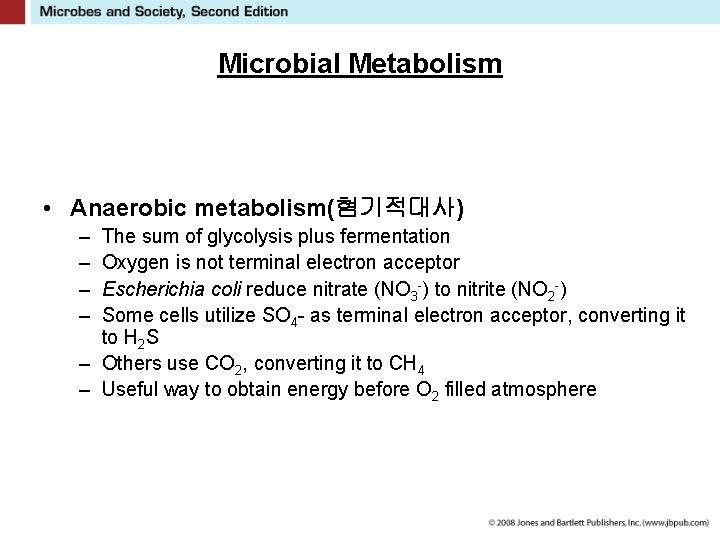 Microbes and Society, Second Edition

Microbial Metabolism

• Anaerobic metabolism(혐기적대사)
– The sum of glycolysis plus fermentation
– Oxygen is not terminal electron acceptor
– Escherichia coli reduce nitrate ($NO_3^-$) to nitrite ($NO_2^-$)
– Some cells utilize $SO_4$- as terminal electron acceptor, converting it to $H_2S$
– Others use $CO_2$, converting it to $CH_4$
– Useful way to obtain energy before $O_2$ filled atmosphere

© 2008 Jones and Bartlett Publishers, Inc. (www.jbpub.com)